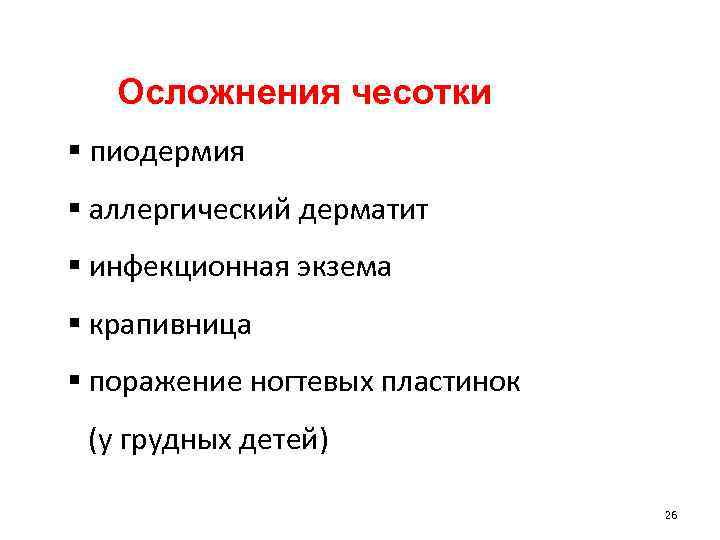 Осложнения чесотки

▪ пиодермия

▪ аллергический дерматит

▪ инфекционная экзема

▪ крапивница

▪ поражение ногтевых пластинок (у грудных детей)

26